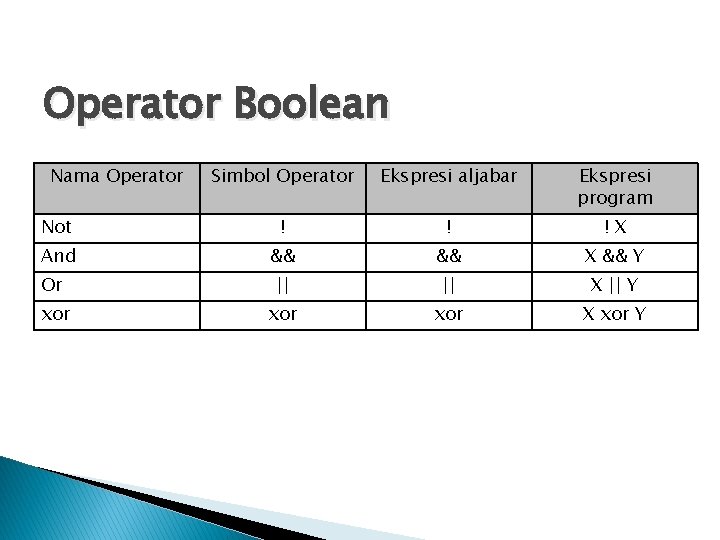 Operator Boolean

| Nama Operator | Simbol Operator | Ekspresi aljabar | Ekspresi program |
|---|---|---|---|
| Not | ! | ! | ! X |
| And | && | && | X && Y |
| Or | \|\| | \|\| | X \|\| Y |
| xor | xor | xor | X xor Y |